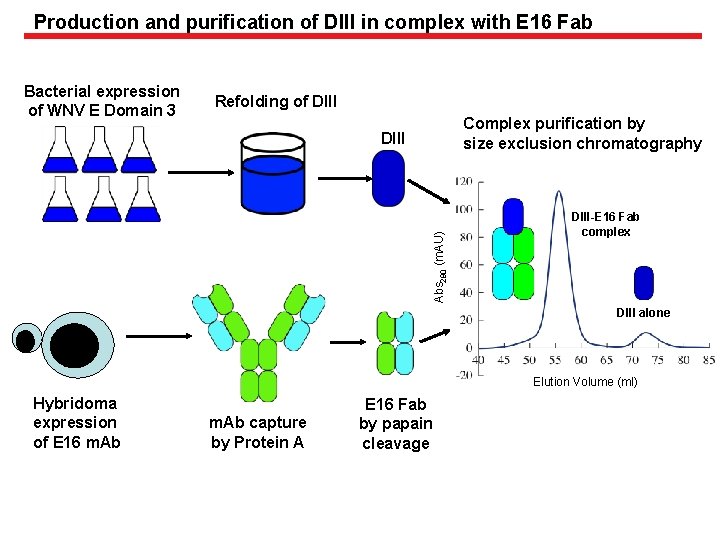 Production and purification of DIII in complex with E16 Fab

Bacterial expression of WNV E Domain 3

Refolding of DIII

DIII

Complex purification by size exclusion chromatography

120
100
80
60
40
20
0
-20

$Abs_{280}$ (mAU)

DIII-E16 Fab complex

DIII alone

40 45 50 55 60 65 70 75 80 85

Elution Volume (ml)

Hybridoma expression of E16 mAb

mAb capture by Protein A

E16 Fab by papain cleavage